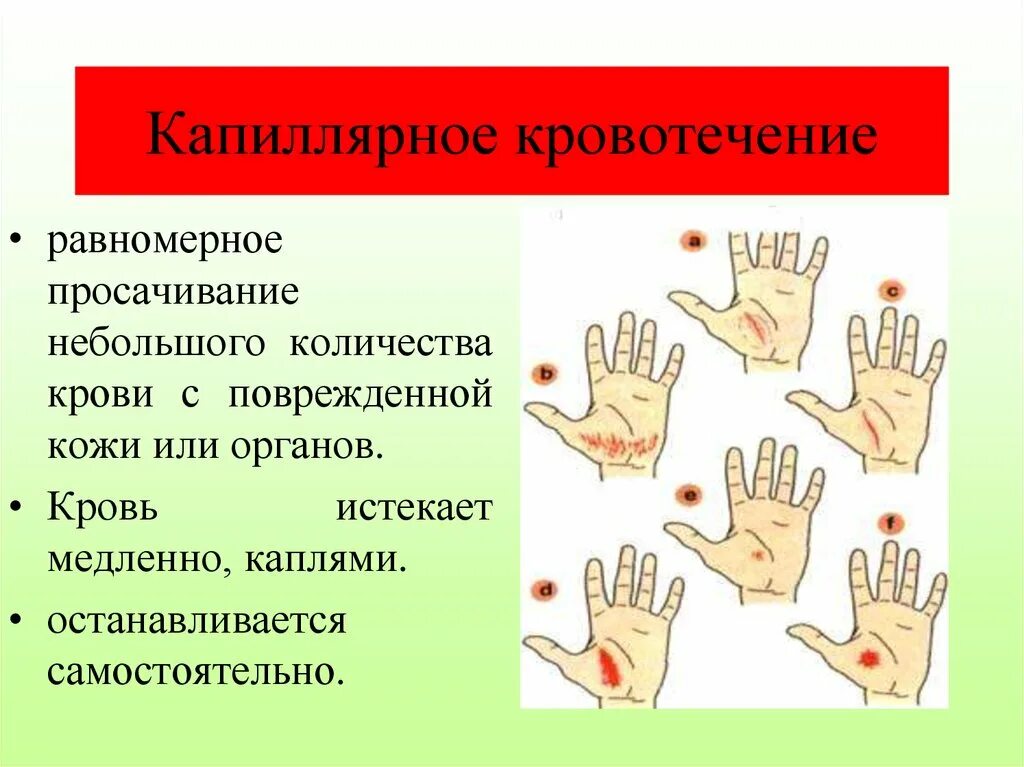 Капиллярное кровотечение

• равномерное просачивание небольшого количества крови с поврежденной кожи или органов.

• Кровь истекает медленно, каплями.

• останавливается самостоятельно.

a

b

c

d

e

f